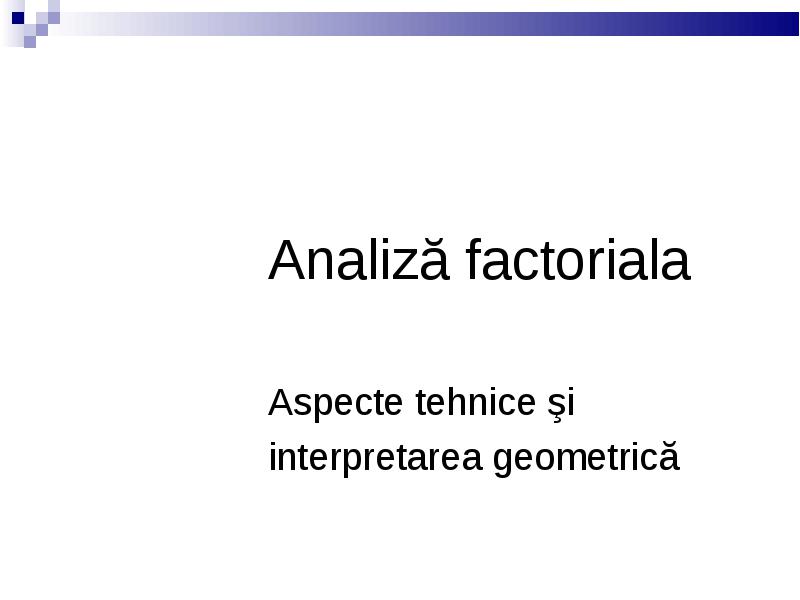 Analiză factoriala

Aspecte tehnice şi interpretarea geometrică